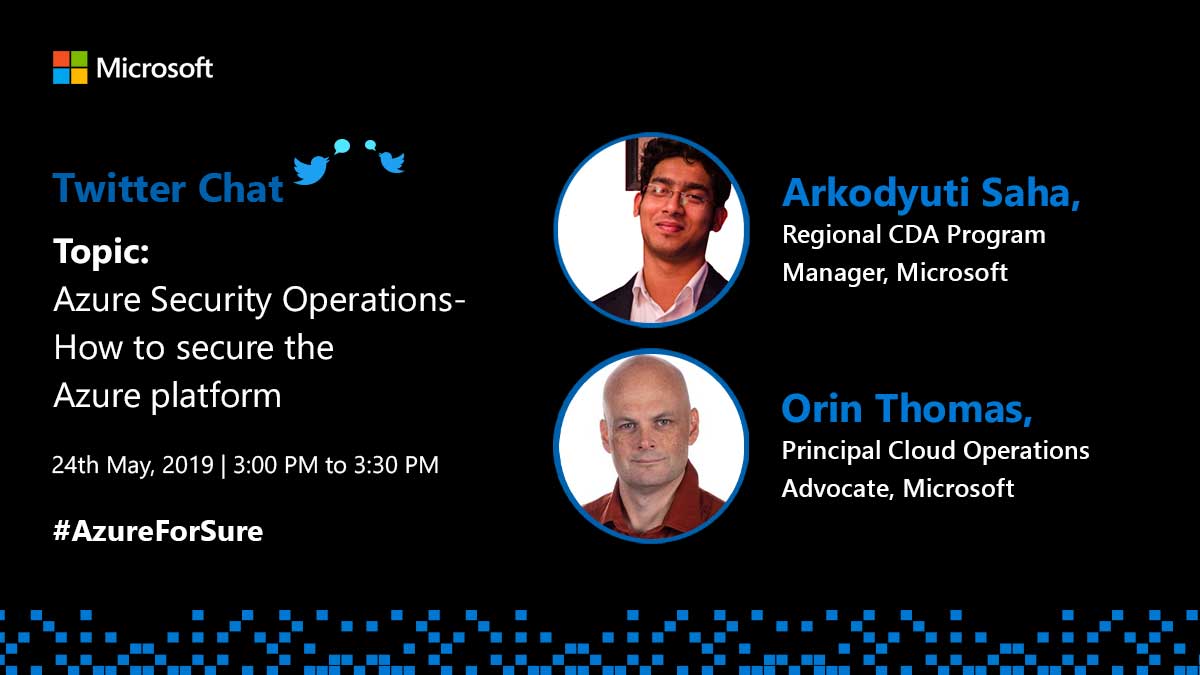 Microsoft

Twitter Chat

Topic:
Azure Security Operations-
How to secure the
Azure platform

24th May, 2019 | 3:00 PM to 3:30 PM

#AzureForSure

Arkodyuti Saha,
Regional CDA Program Manager, Microsoft

Orin Thomas,
Principal Cloud Operations Advocate, Microsoft